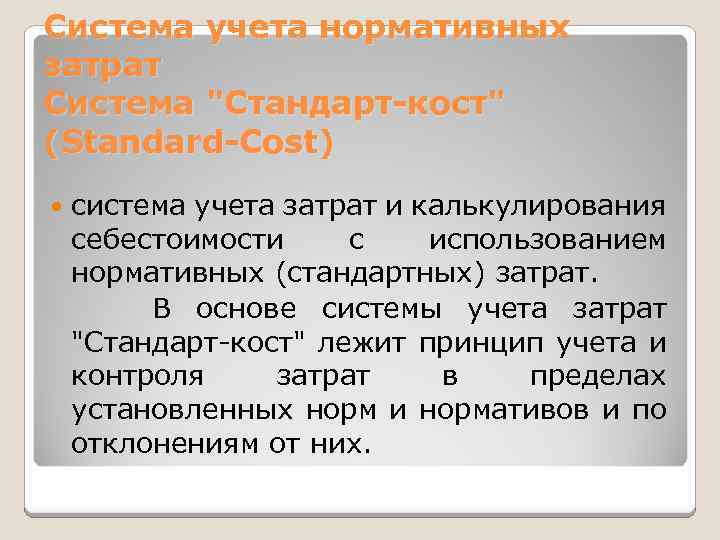 Система учета нормативных затрат
Система "Стандарт-кост" (Standard-Cost)

система учета затрат и калькулирования себестоимости с использованием нормативных (стандартных) затрат.

В основе системы учета затрат "Стандарт-кост" лежит принцип учета и контроля затрат в пределах установленных норм и нормативов и по отклонениям от них.